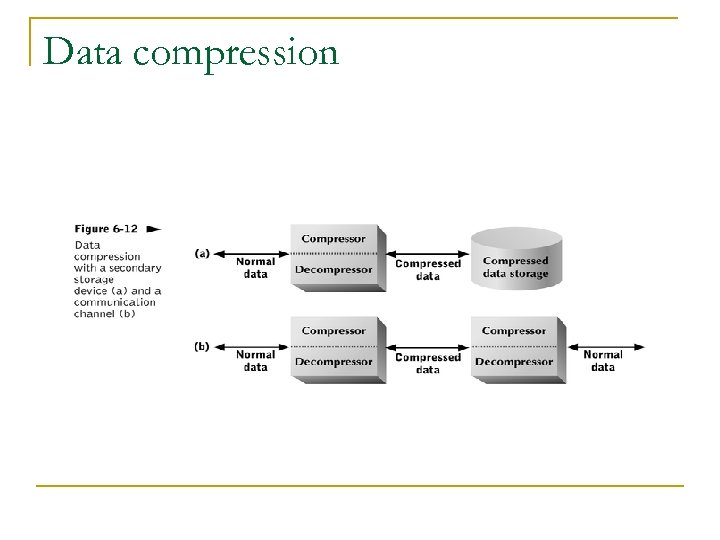 Data compression

Figure 6-12

Data compression with a secondary storage device (a) and a communication channel (b)

(a) Normal data Compressor Decompressor Compressed data Compressed data storage

(b) Normal data Compressor Decompressor Compressed data Compressor Decompressor Normal data